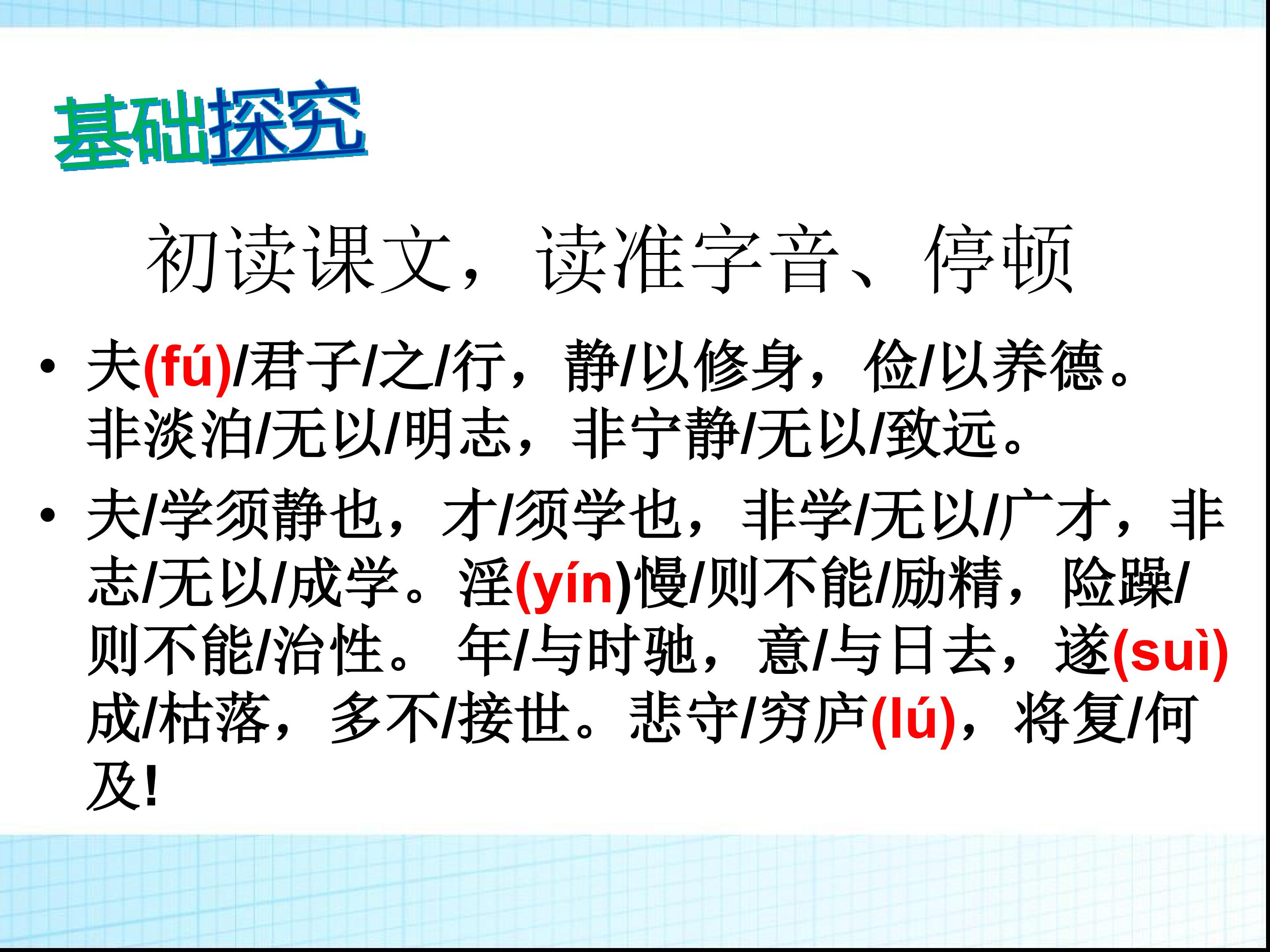 基础探究

初读课文，读准字音、停顿

• 夫(fú)/君子/之/行，静/以修身，俭/以养德。非淡泊/无以/明志，非宁静/无以/致远。

• 夫/学须静也，才/须学也，非学/无以/广才，非志/无以/成学。淫(yín)慢/则不能/励精，险躁/则不能/治性。 年/与时驰，意/与日去，遂(suì)成/枯落，多不/接世。悲守/穷庐(lú)，将复/何及!